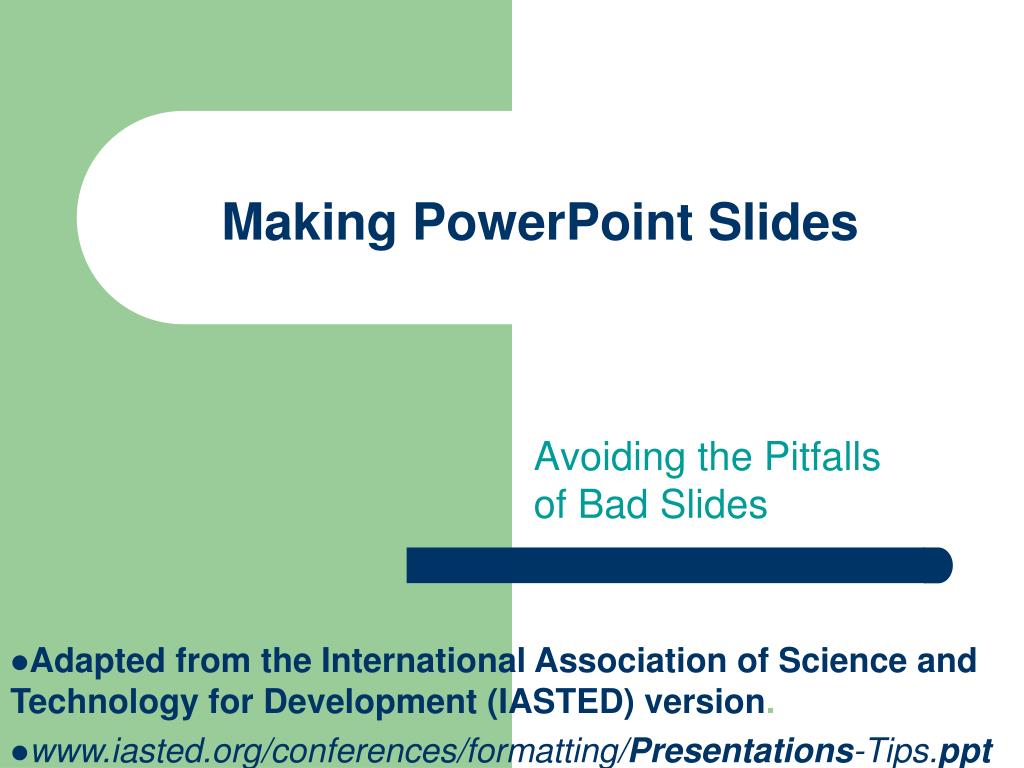 Making PowerPoint Slides

Avoiding the Pitfalls of Bad Slides

●Adapted from the International Association of Science and Technology for Development (IASTED) version.

●www.iasted.org/conferences/formatting/Presentations-Tips.ppt